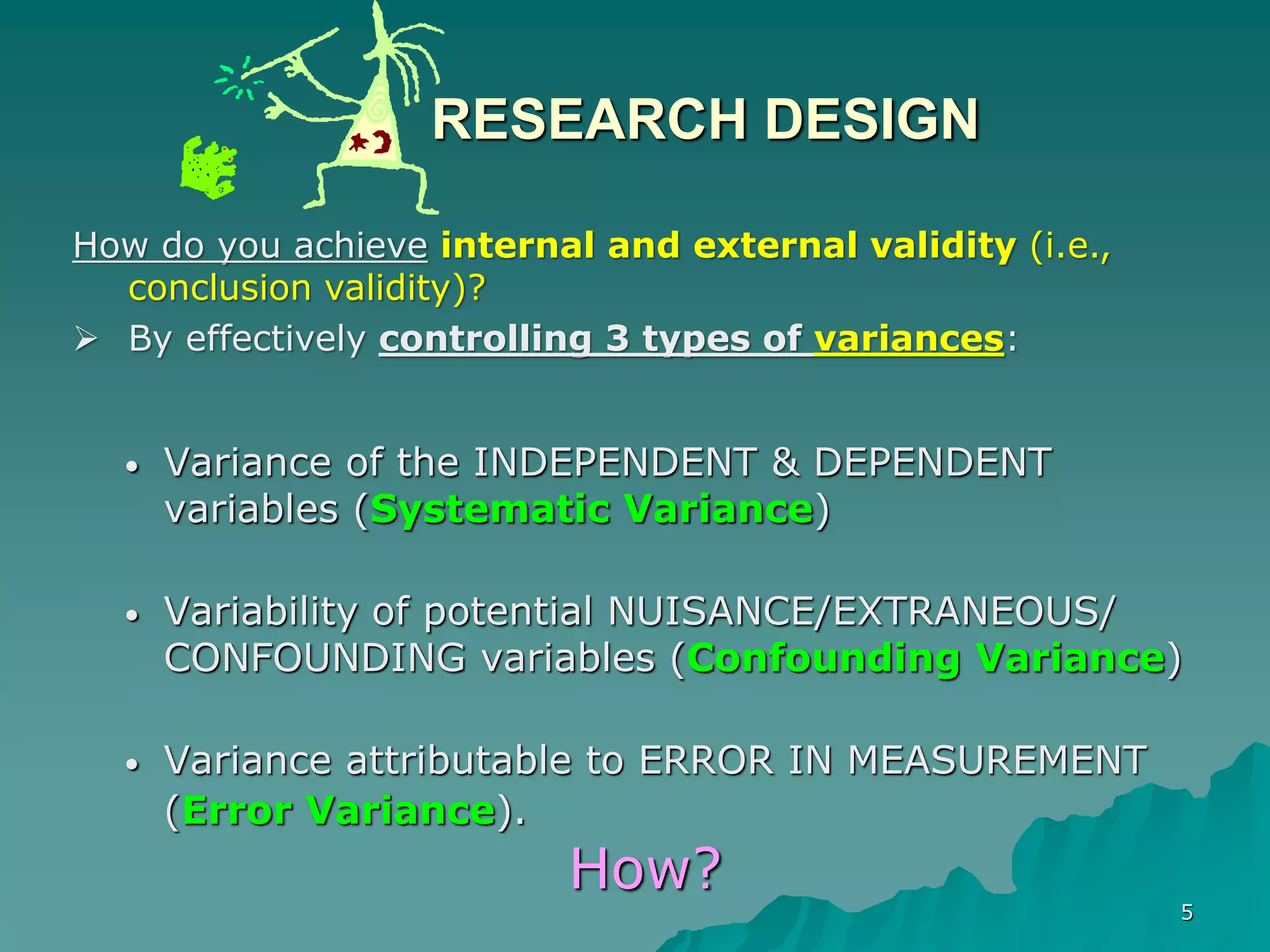 RESEARCH DESIGN

How do you achieve internal and external validity (i.e., conclusion validity)?

➢ By effectively controlling 3 types of variances:

• Variance of the INDEPENDENT & DEPENDENT variables (Systematic Variance)

• Variability of potential NUISANCE/EXTRANEOUS/ CONFOUNDING variables (Confounding Variance)

• Variance attributable to ERROR IN MEASUREMENT (Error Variance).

How?

5